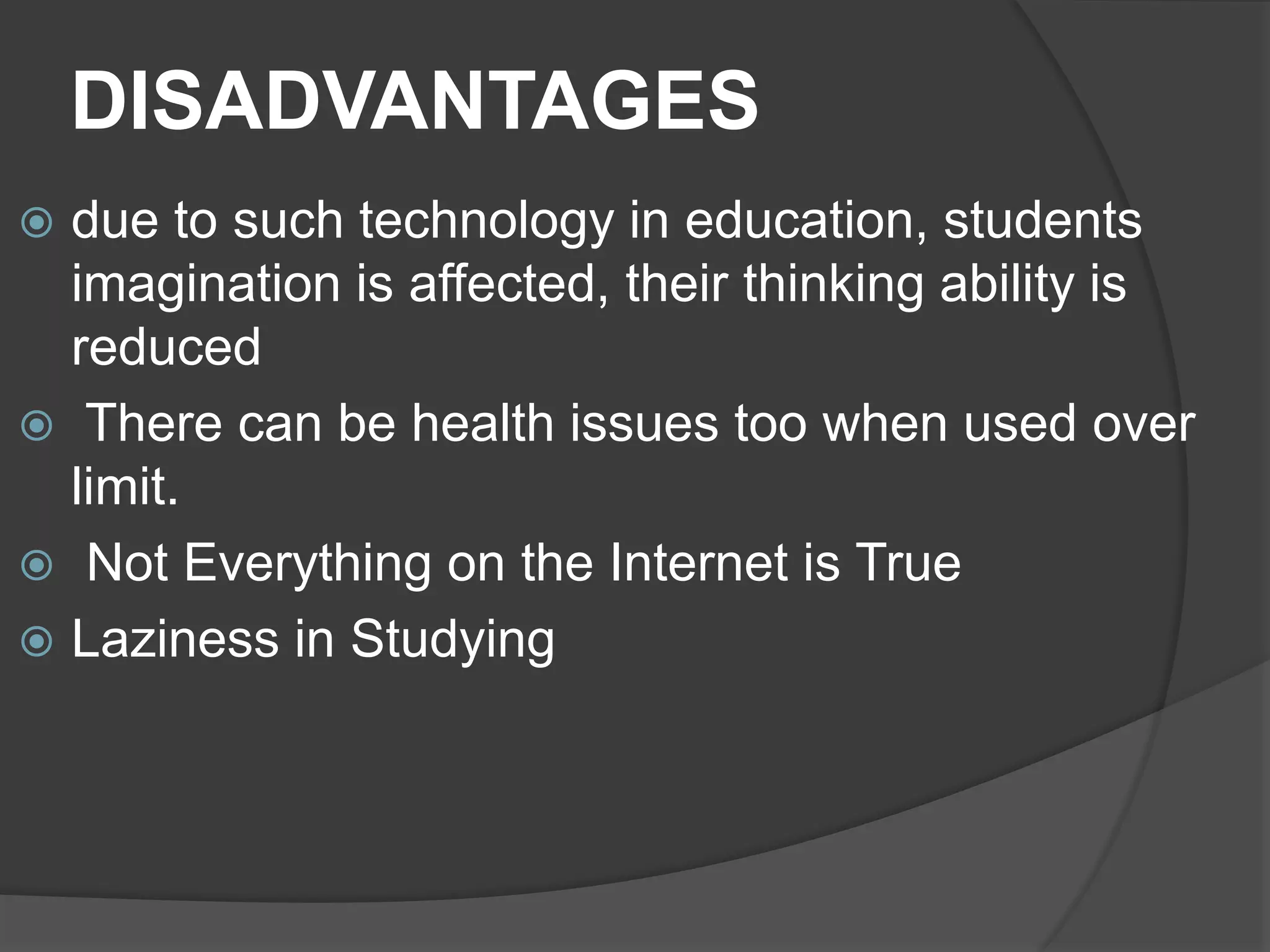 DISADVANTAGES

due to such technology in education, students imagination is affected, their thinking ability is reduced

There can be health issues too when used over limit.

Not Everything on the Internet is True

Laziness in Studying